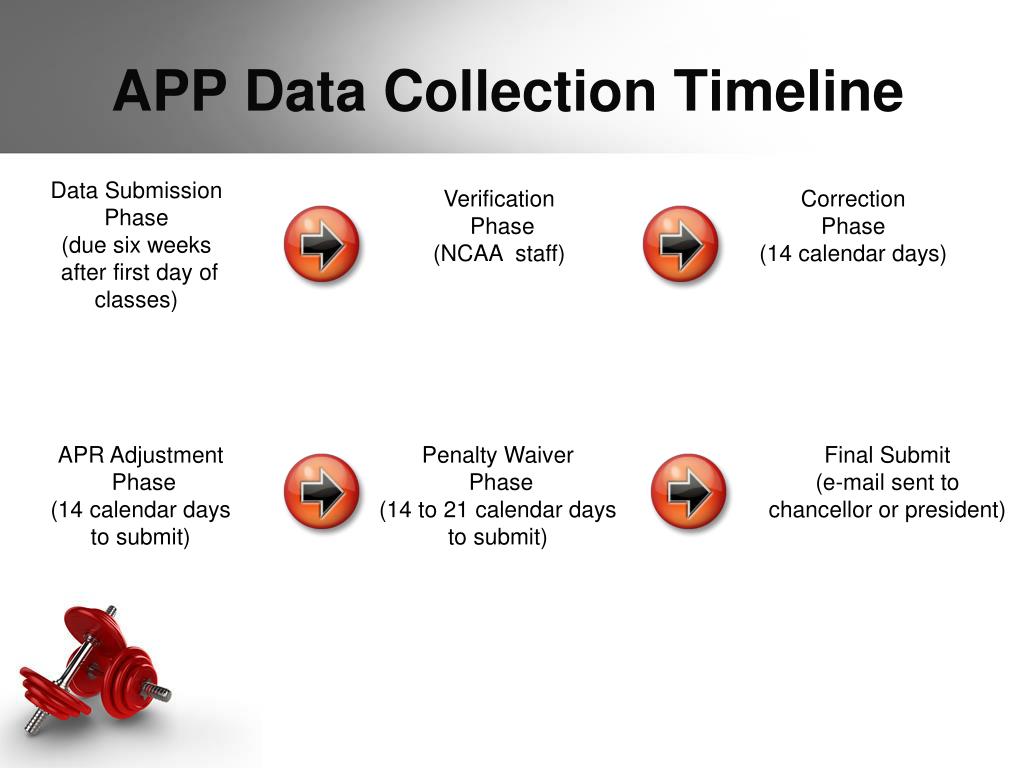 APP Data Collection Timeline

Data Submission Phase (due six weeks after first day of classes)

Verification Phase (NCAA staff)

Correction Phase (14 calendar days)

APR Adjustment Phase (14 calendar days to submit)

Penalty Waiver Phase (14 to 21 calendar days to submit)

Final Submit (e-mail sent to chancellor or president)